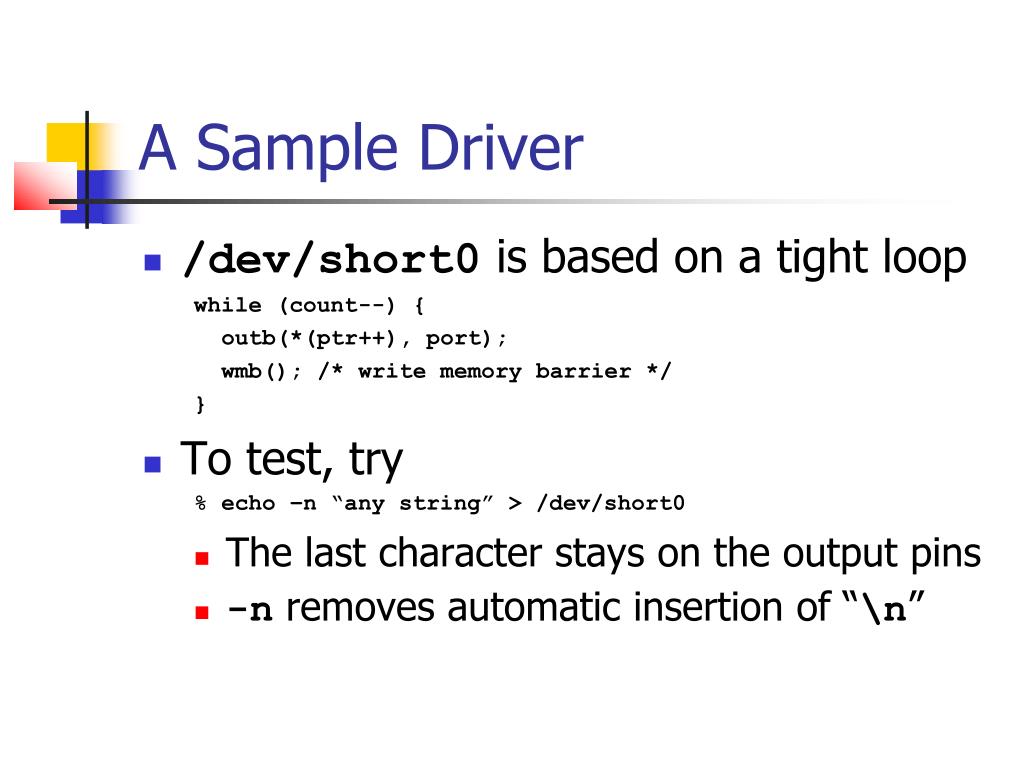 A Sample Driver

/dev/short0 is based on a tight loop

while (count--) {
  outb(*(ptr++), port);
  wmb(); /* write memory barrier */
}

To test, try

% echo –n “any string” > /dev/short0

The last character stays on the output pins

-n removes automatic insertion of “\n”